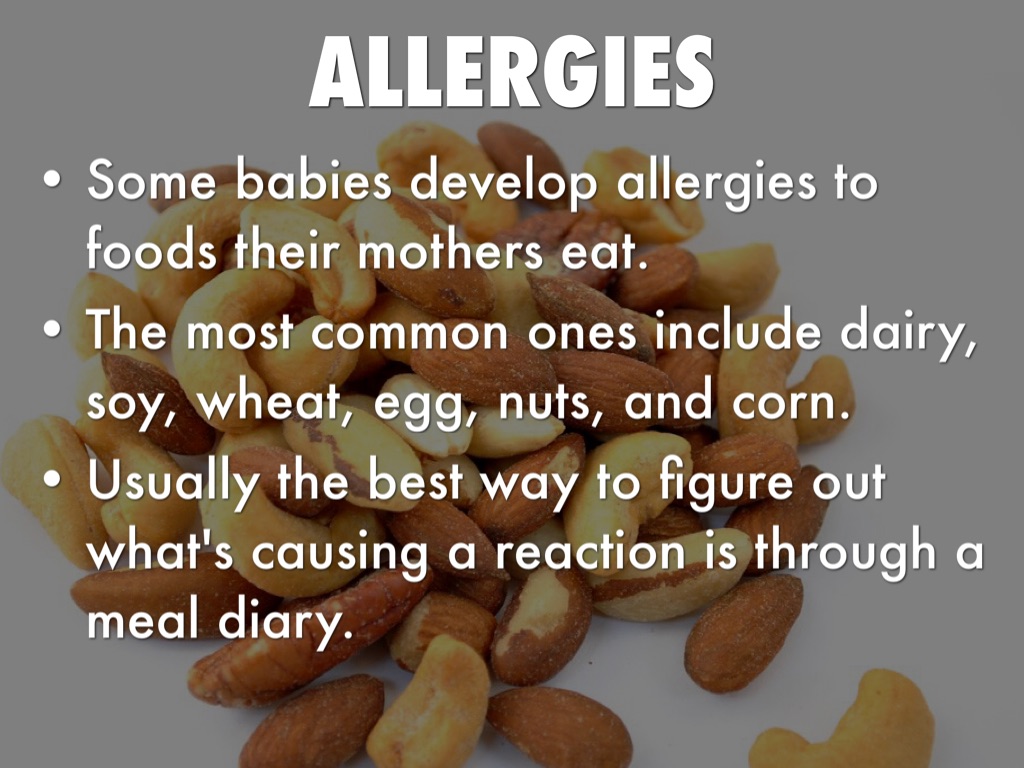 ALLERGIES

• Some babies develop allergies to foods their mothers eat.
• The most common ones include dairy, soy, wheat, egg, nuts, and corn.
• Usually the best way to figure out what's causing a reaction is through a meal diary.